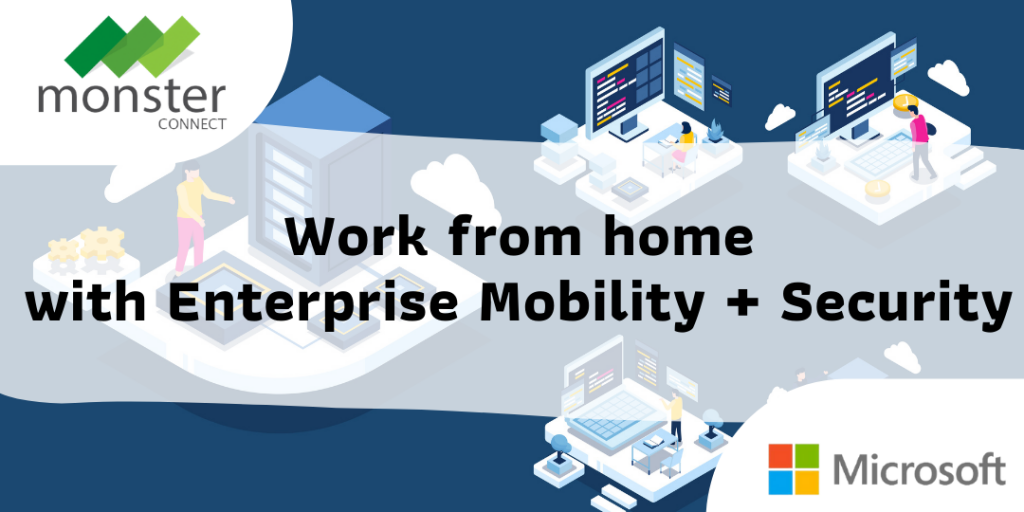 monster
CONNECT

Work from home
with Enterprise Mobility + Security

Microsoft